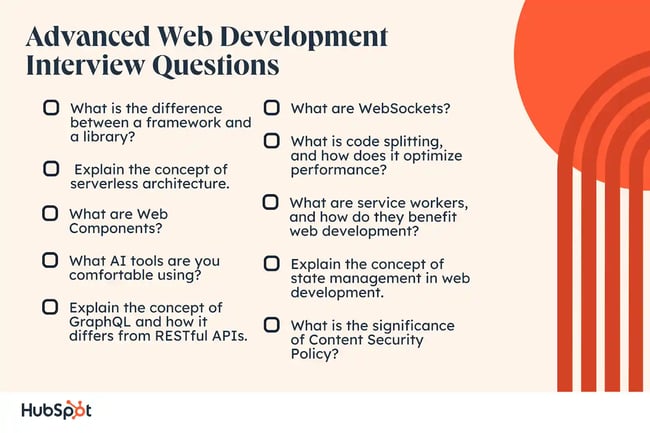 Advanced Web Development Interview Questions

What is the difference between a framework and a library?

Explain the concept of serverless architecture.

What are Web Components?

What AI tools are you comfortable using?

Explain the concept of GraphQL and how it differs from RESTful APIs.

What are WebSockets?

What is code splitting, and how does it optimize performance?

What are service workers, and how do they benefit web development?

Explain the concept of state management in web development.

What is the significance of Content Security Policy?

HubSpot